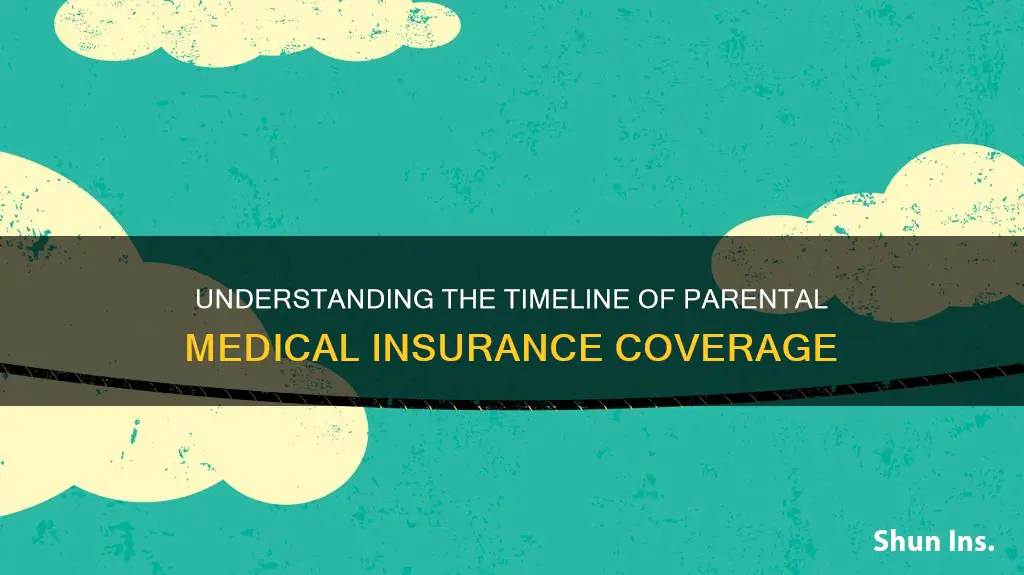 UNDERSTANDING THE TIMELINE OF PARENTAL MEDICAL INSURANCE COVERAGE

Shun Ins.